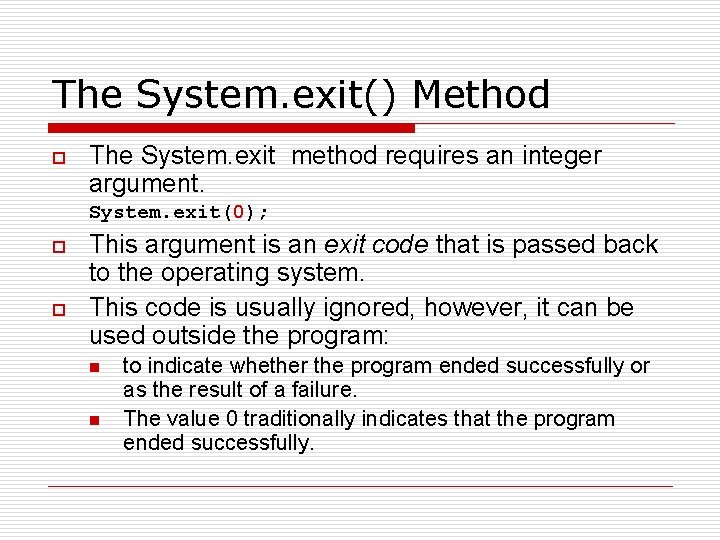 The System.exit() Method

The System.exit method requires an integer argument.
System.exit(0);

This argument is an exit code that is passed back to the operating system.

This code is usually ignored, however, it can be used outside the program:

to indicate whether the program ended successfully or as the result of a failure.

The value 0 traditionally indicates that the program ended successfully.